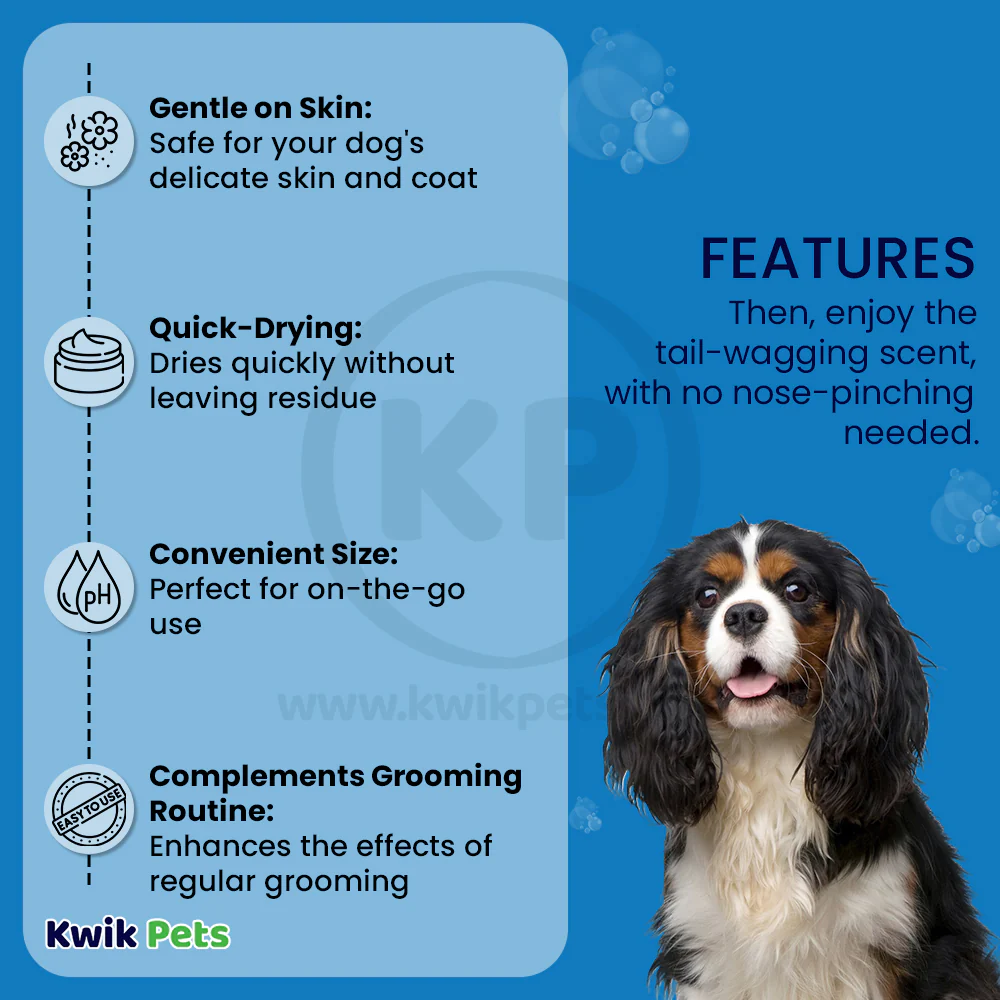 Gentle on Skin:
Safe for your dog's delicate skin and coat

Quick-Drying:
Dries quickly without leaving residue

pH

Convenient Size:
Perfect for on-the-go use

EASY TO USE

Complements Grooming Routine:
Enhances the effects of regular grooming

Kwik Pets

FEATURES
Then, enjoy the tail-wagging scent, with no nose-pinching needed.

KP

www.kwikpets